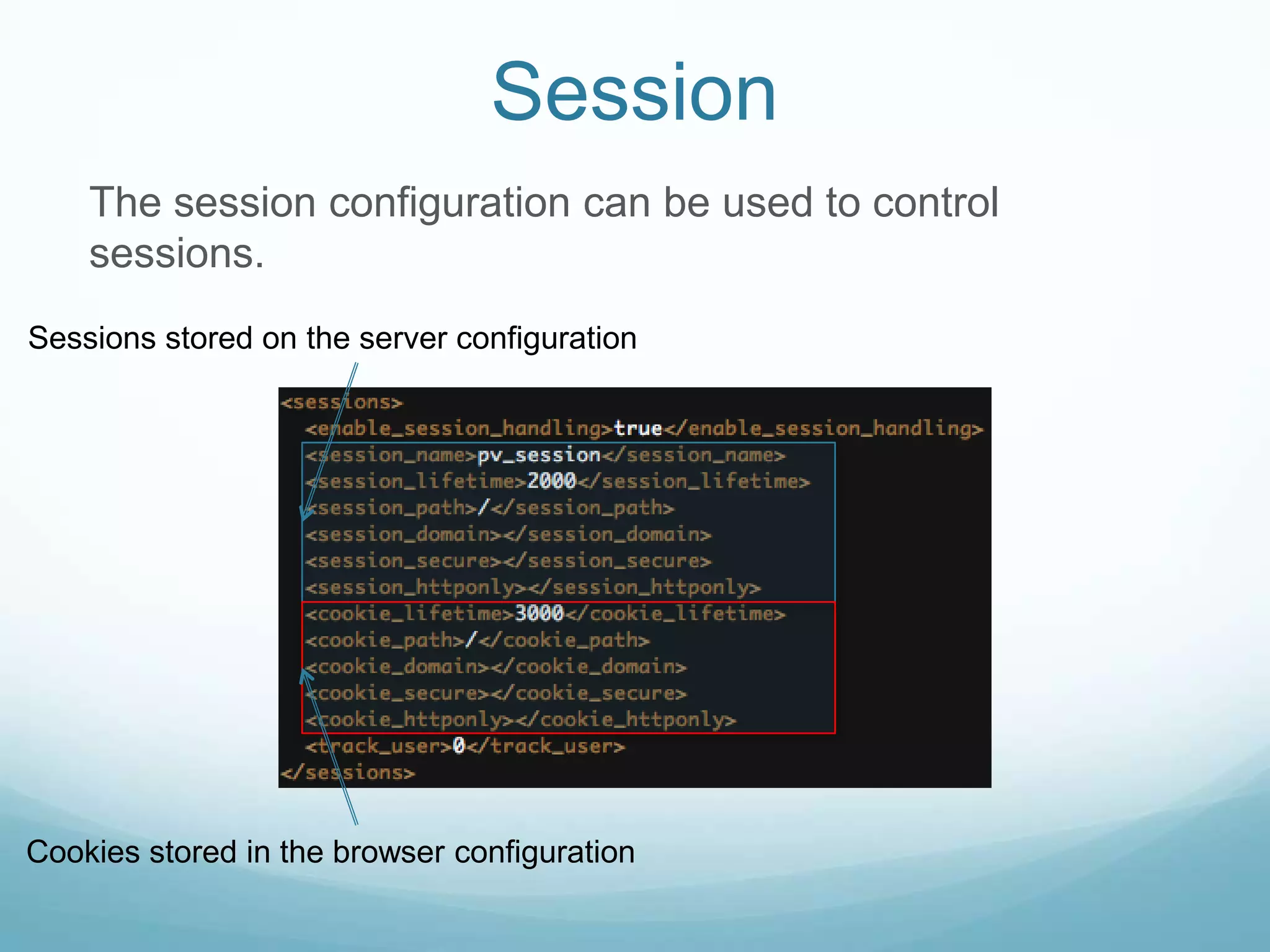 Session

The session configuration can be used to control sessions.

Sessions stored on the server configuration

<sessions>
<enable_session_handling>true</enable_session_handling>
<session_name>pv_session</session_name>
<session_lifetime>2000</session_lifetime>
<session_path>/</session_path>
<session_domain></session_domain>
<session_secure></session_secure>
<session_httponly></session_httponly>
<cookie_lifetime>3000</cookie_lifetime>
<cookie_path>/</cookie_path>
<cookie_domain></cookie_domain>
<cookie_secure></cookie_secure>
<cookie_httponly></cookie_httponly>
<track_user>0</track_user>
</sessions>

Cookies stored in the browser configuration